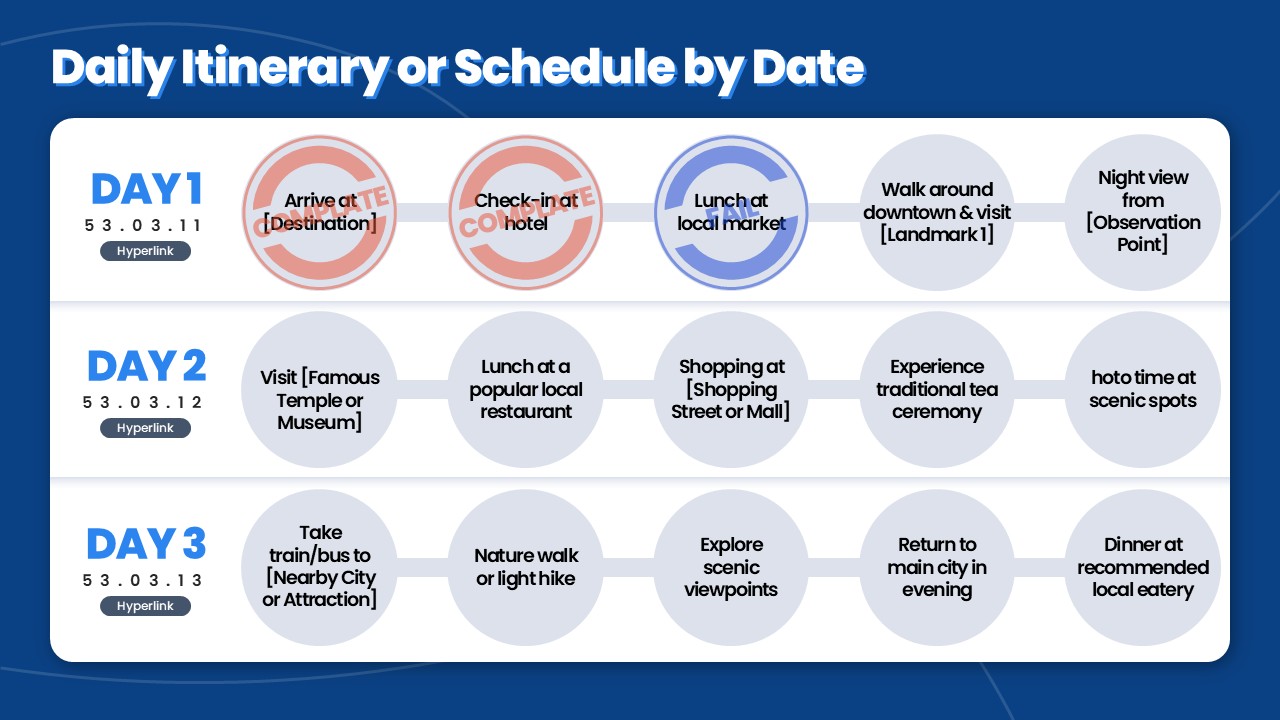 Daily Itinerary or Schedule by Date

DAY 1
53.03.11
Hyperlink

Arrive at [Destination]
COMPLATE

Check-in at hotel
COMPLATE

Lunch at local market
FAIL

Walk around downtown & visit [Landmark 1]

Night view from [Observation Point]

DAY 2
53.03.12
Hyperlink

Visit [Famous Temple or Museum]

Lunch at a popular local restaurant

Shopping at [Shopping Street or Mall]

Experience traditional tea ceremony

hoto time at scenic spots

DAY 3
53.03.13
Hyperlink

Take train/bus to [Nearby City or Attraction]

Nature walk or light hike

Explore scenic viewpoints

Return to main city in evening

Dinner at recommended local eatery